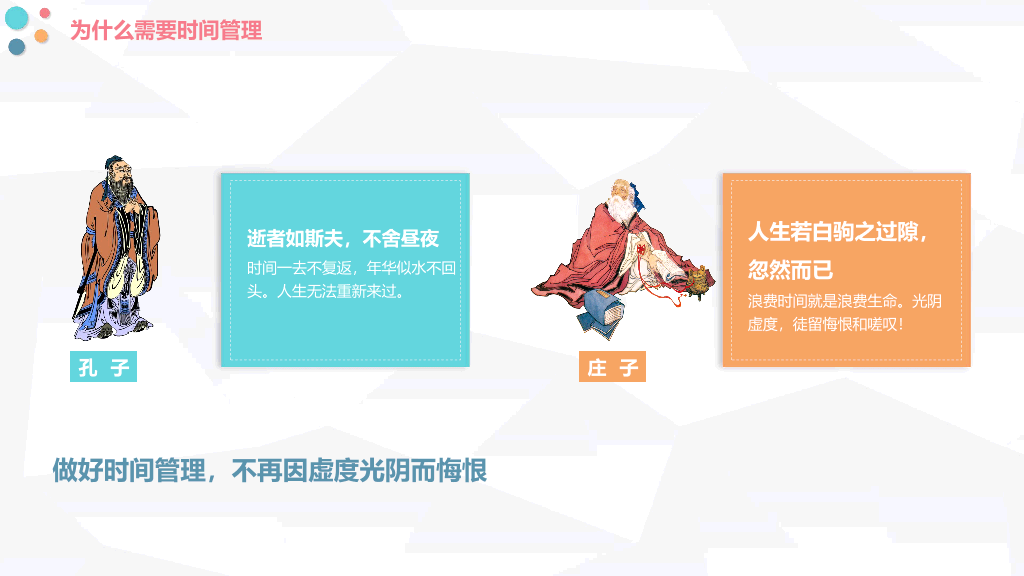 为什么需要时间管理

逝者如斯夫，不舍昼夜
时间一去不复返，年华似水不回头。人生无法重新来过。

孔 子

人生若白驹之过隙，忽然而已
浪费时间就是浪费生命。光阴虚度，徒留悔恨和嗟叹！

庄 子

做好时间管理，不再因虚度光阴而悔恨